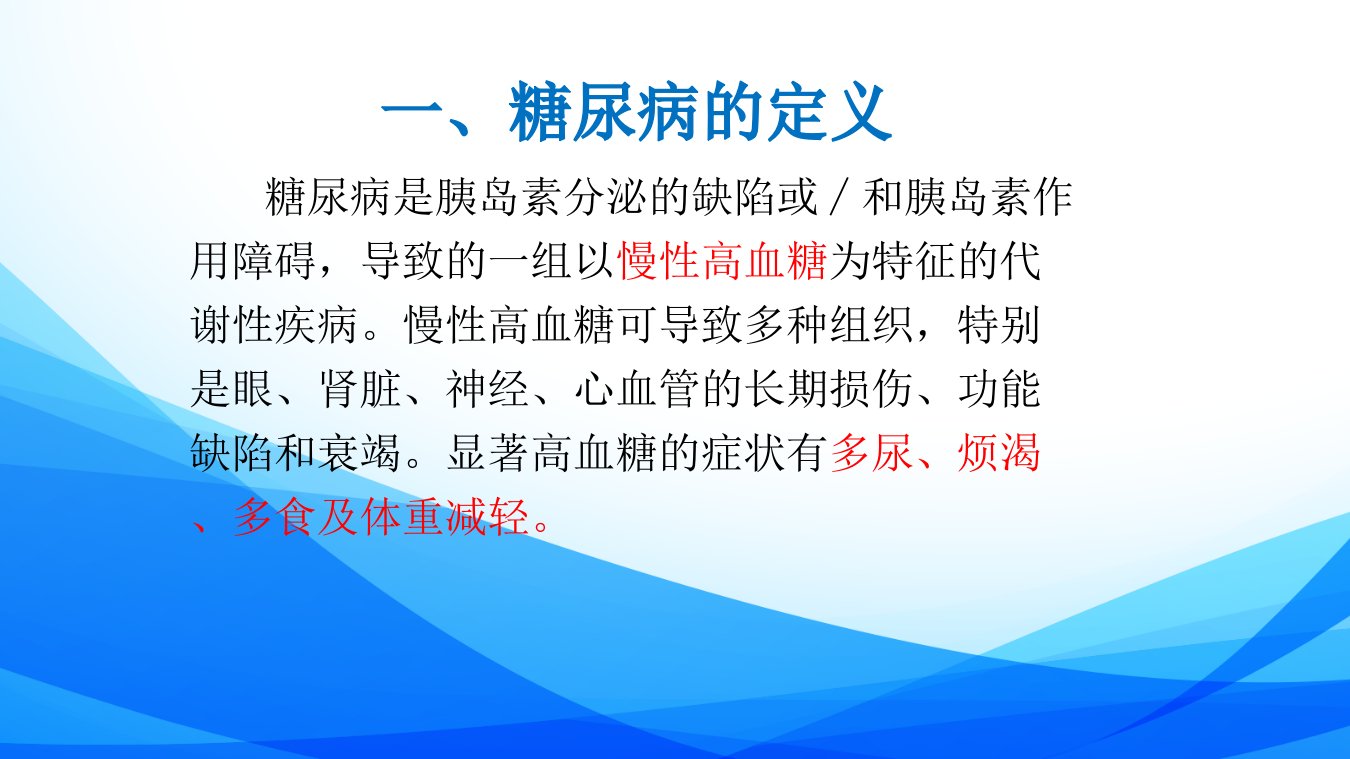 一、糖尿病的定义

糖尿病是胰岛素分泌的缺陷或／和胰岛素作用障碍，导致的一组以慢性高血糖为特征的代谢性疾病。慢性高血糖可导致多种组织，特别是眼、肾脏、神经、心血管的长期损伤、功能缺陷和衰竭。显著高血糖的症状有多尿、烦渴、多食及体重减轻。